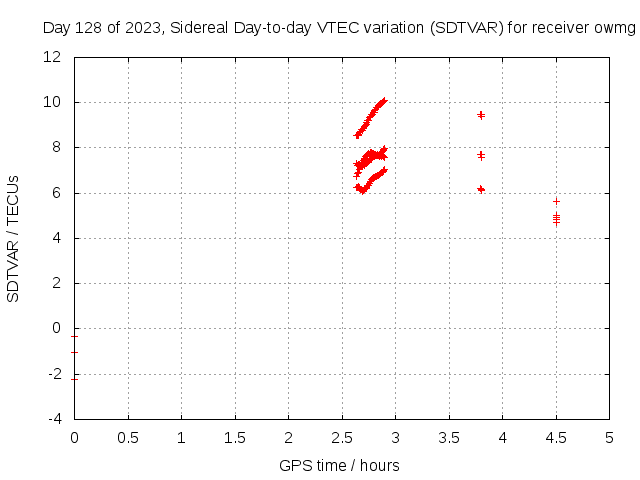 Day 128 of 2023, Sidereal Day-to-day VTEC variation (SDTVAR) for receiver owmg

SDTVAR / TECUs

12
10
8
6
4
2
0
-2
-4

0 0.5 1 1.5 2 2.5 3 3.5 4 4.5 5

GPS time / hours